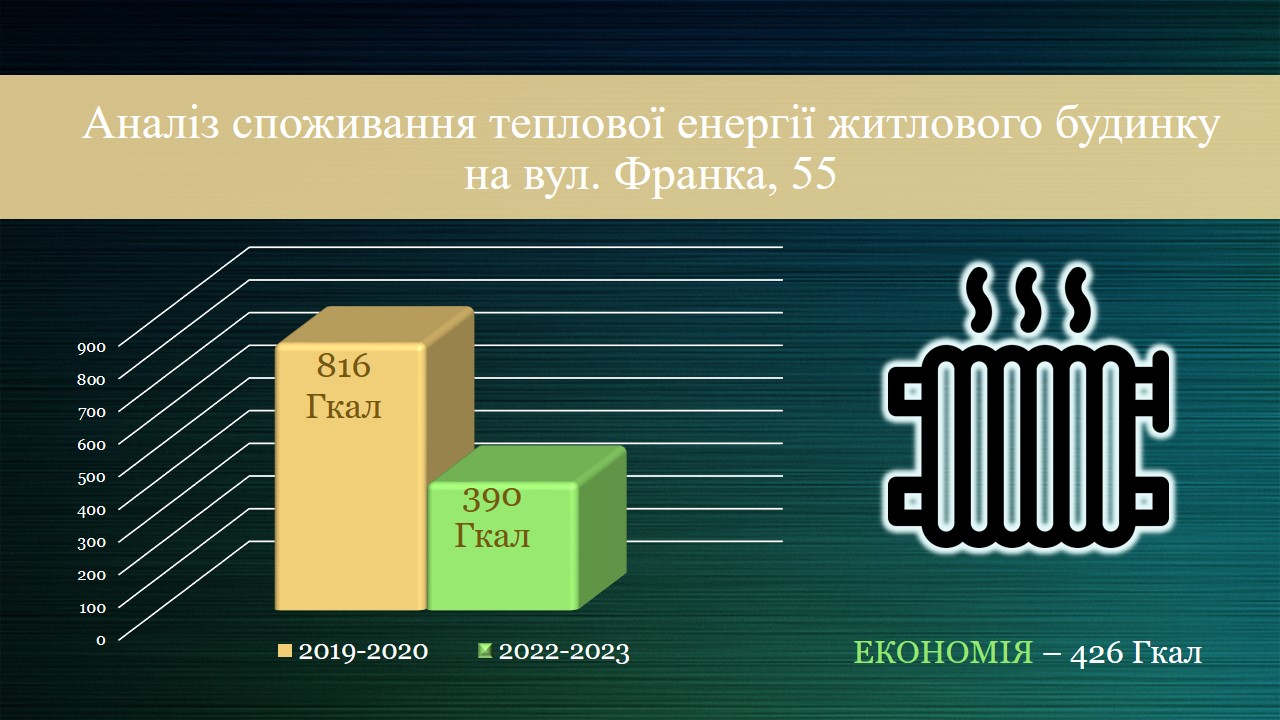 Аналіз споживання теплової енергії житлового будинку на вул. Франка, 55

900
800
700
600
500
400
300
200
100
0

816 Гкал

390 Гкал

2019-2020
2022-2023

ЕКОНОМІЯ – 426 Гкал